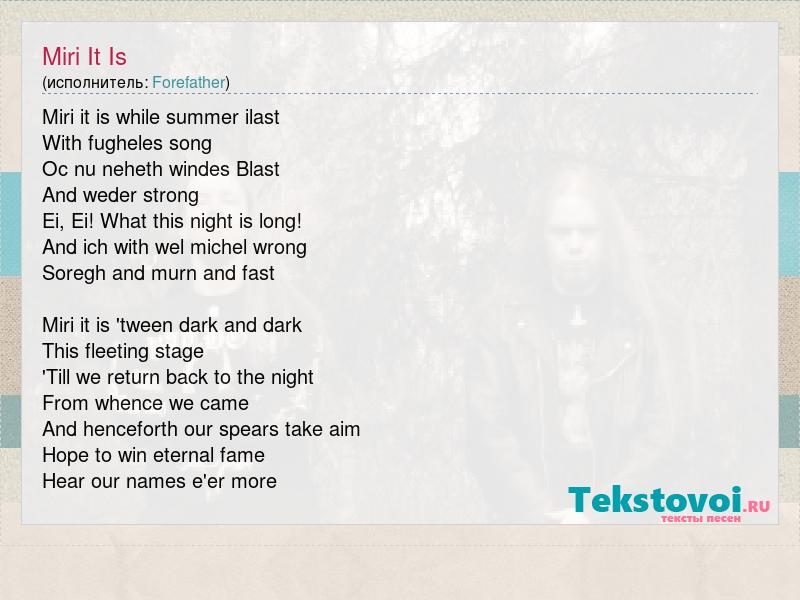 Miri It Is
(исполнитель: Forefather)

Miri it is while summer ilast
With fugheles song
Oc nu neheth windes Blast
And weder strong
Ei, Ei! What this night is long!
And ich with wel michel wrong
Soregh and murn and fast

Miri it is 'tween dark and dark
This fleeting stage
'Till we return back to the night
From whence we came
And henceforth our spears take aim
Hope to win eternal fame
Hear our names e'er more

Tekstovoi.RU
тексты песен